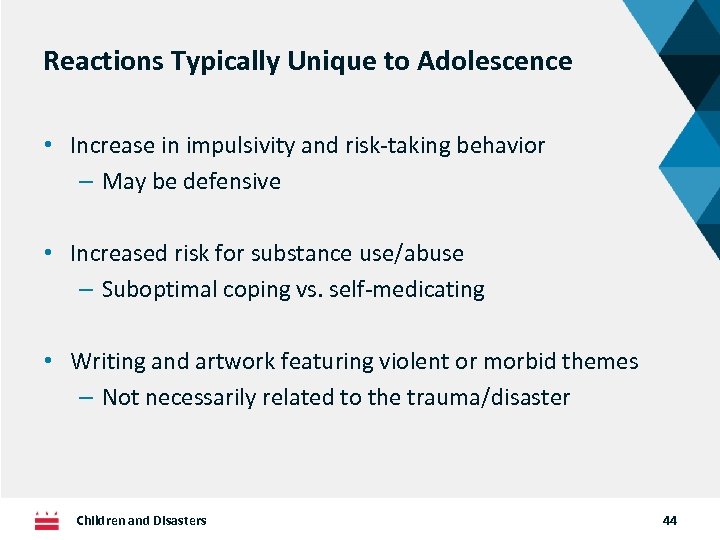 Reactions Typically Unique to Adolescence

• Increase in impulsivity and risk-taking behavior
– May be defensive

• Increased risk for substance use/abuse
– Suboptimal coping vs. self-medicating

• Writing and artwork featuring violent or morbid themes
– Not necessarily related to the trauma/disaster

Children and Disasters

44